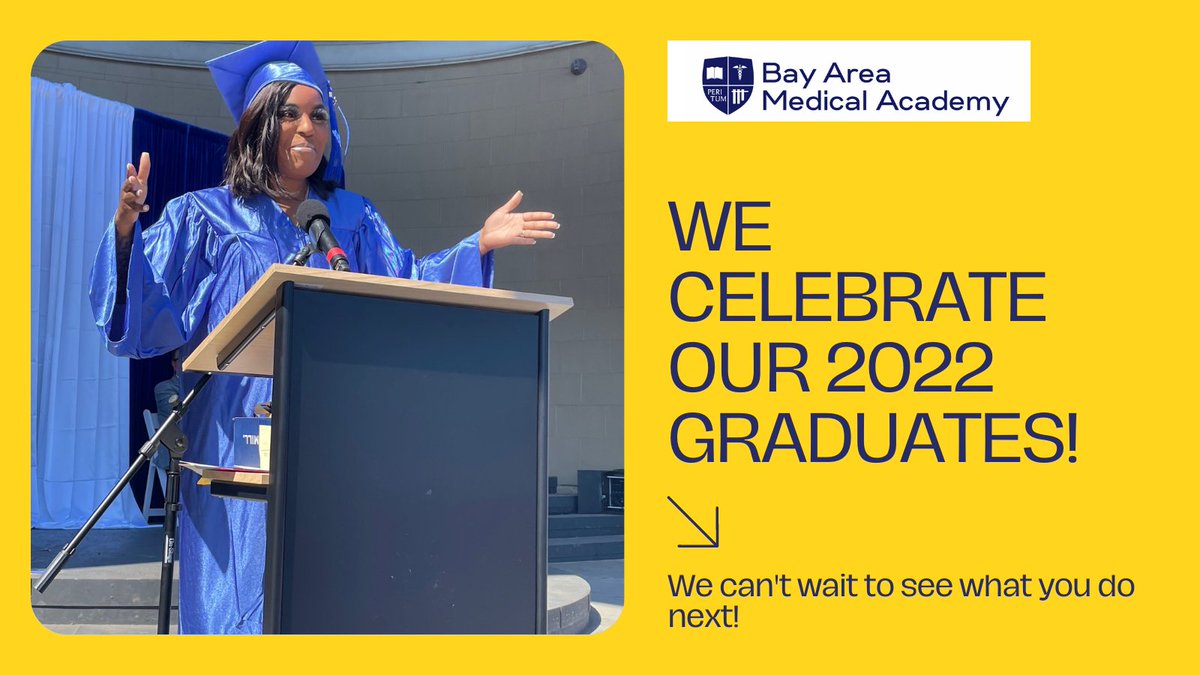 PERI TUM

Bay Area Medical Academy

WE CELEBRATE OUR 2022 GRADUATES!

We can't wait to see what you do next!